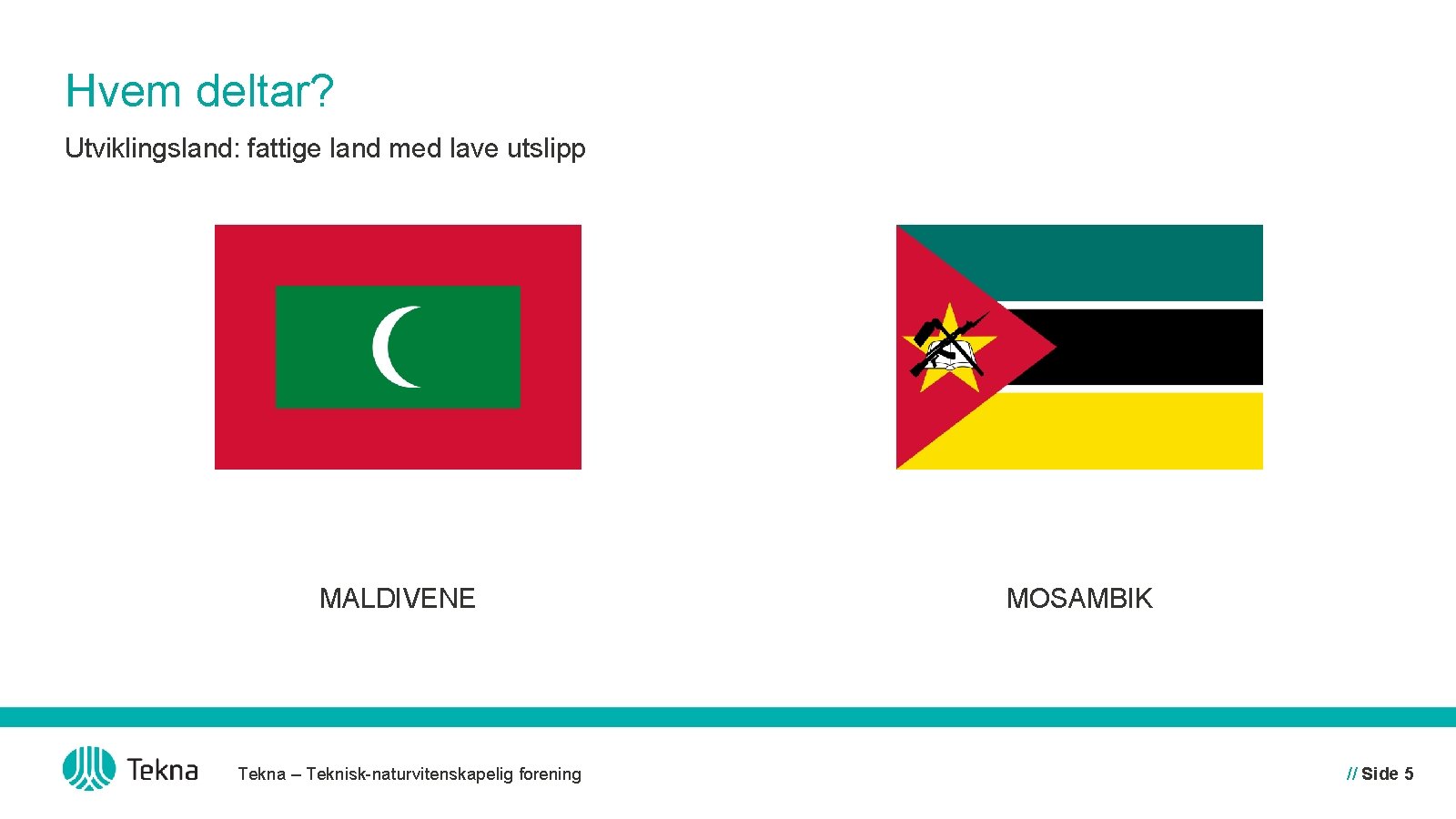 Hvem deltar?

Utviklingsland: fattige land med lave utslipp

MALDIVENE

MOSAMBIK

Tekna

Tekna – Teknisk-naturvitenskapelig forening

// Side 5